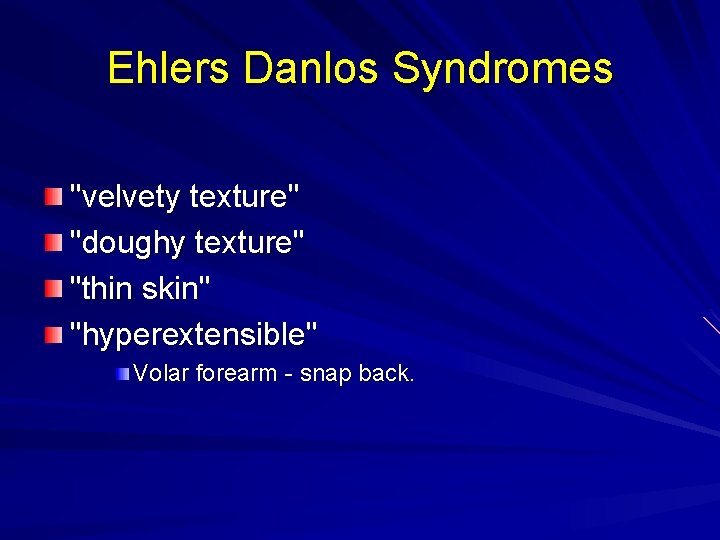 Ehlers Danlos Syndromes

"velvety texture"
"doughy texture"
"thin skin"
"hyperextensible"
Volar forearm - snap back.